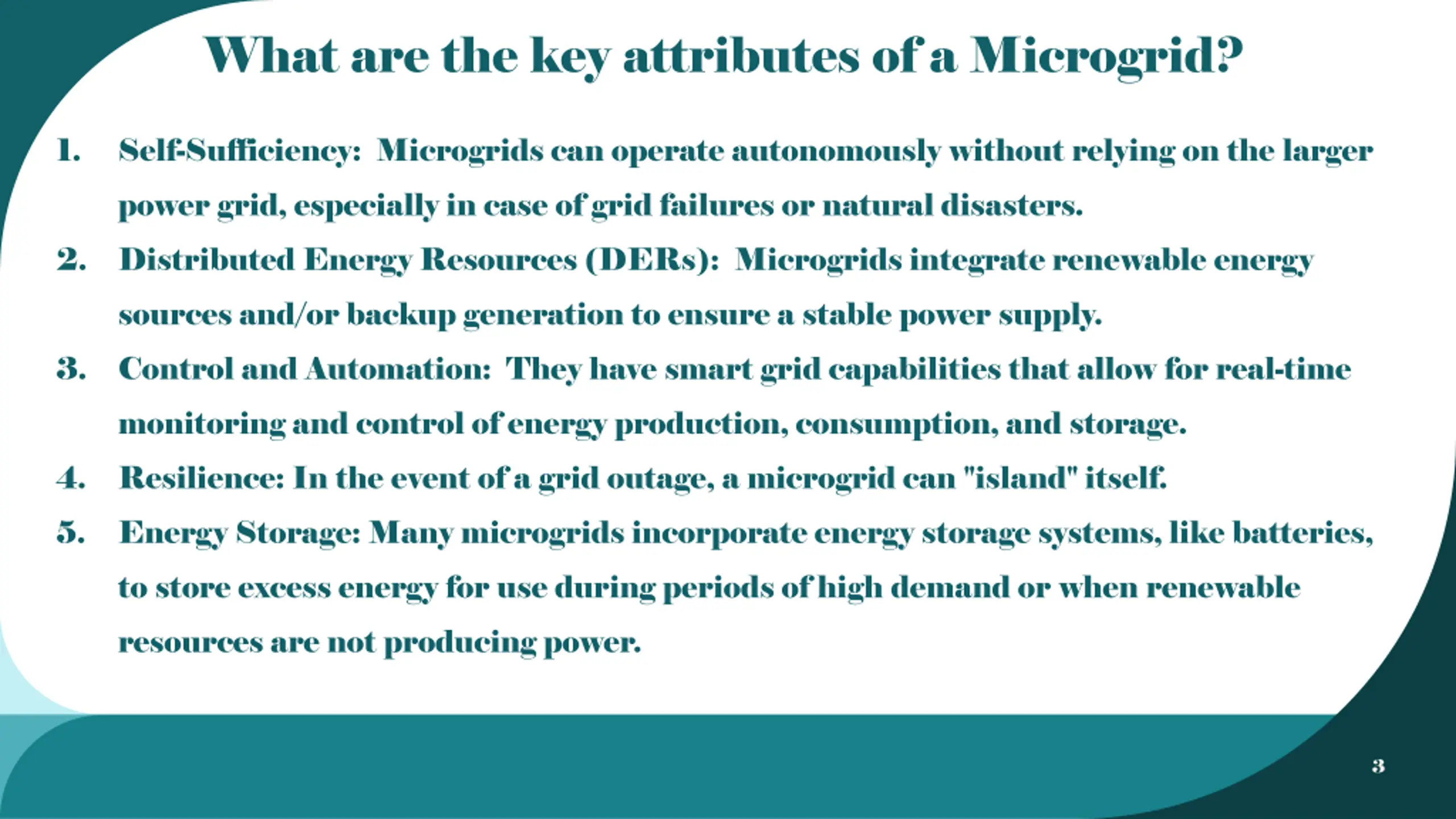 What are the key attributes of a Microgrid?

1. Self-Sufficiency: Microgrids can operate autonomously without relying on the larger power grid, especially in case of grid failures or natural disasters.
2. Distributed Energy Resources (DERs): Microgrids integrate renewable energy sources and/or backup generation to ensure a stable power supply.
3. Control and Automation: They have smart grid capabilities that allow for real-time monitoring and control of energy production, consumption, and storage.
4. Resilience: In the event of a grid outage, a microgrid can "island" itself.
5. Energy Storage: Many microgrids incorporate energy storage systems, like batteries, to store excess energy for use during periods of high demand or when renewable resources are not producing power.

3